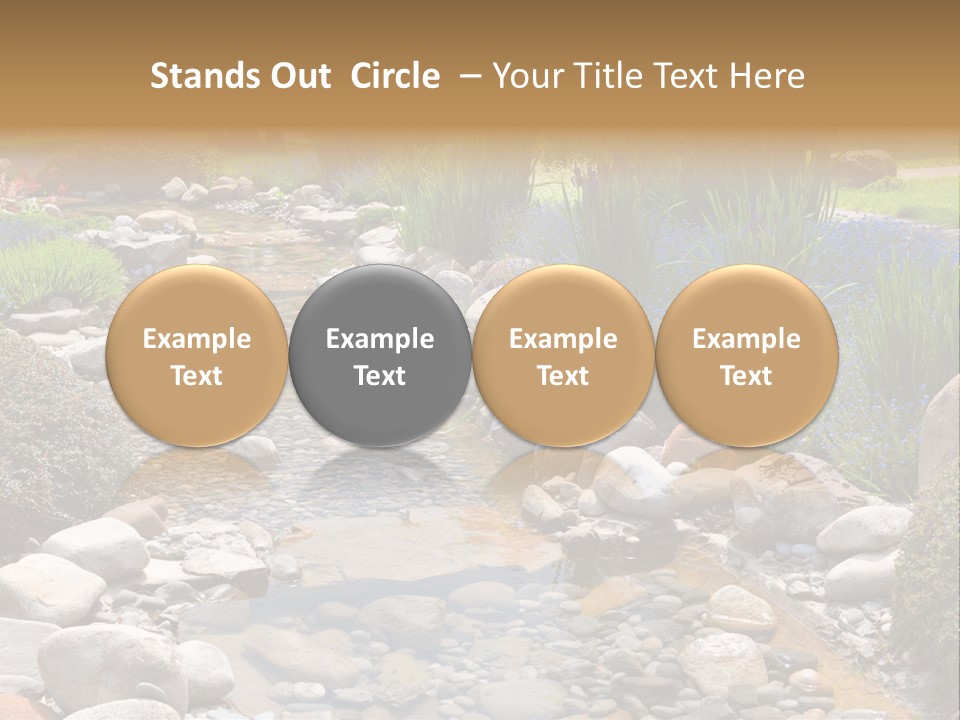 Stands Out Circle – Your Title Text Here

Example Text

Example Text

Example Text

Example Text